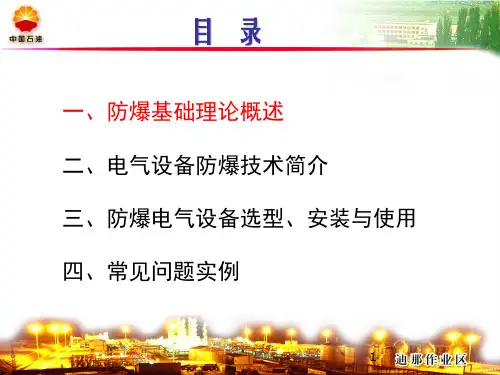 中国石油

目 录

一、防爆基础理论概述

二、电气设备防爆技术简介

三、防爆电气设备选型、安装与使用

四、常见问题实例

1 迪那作业区